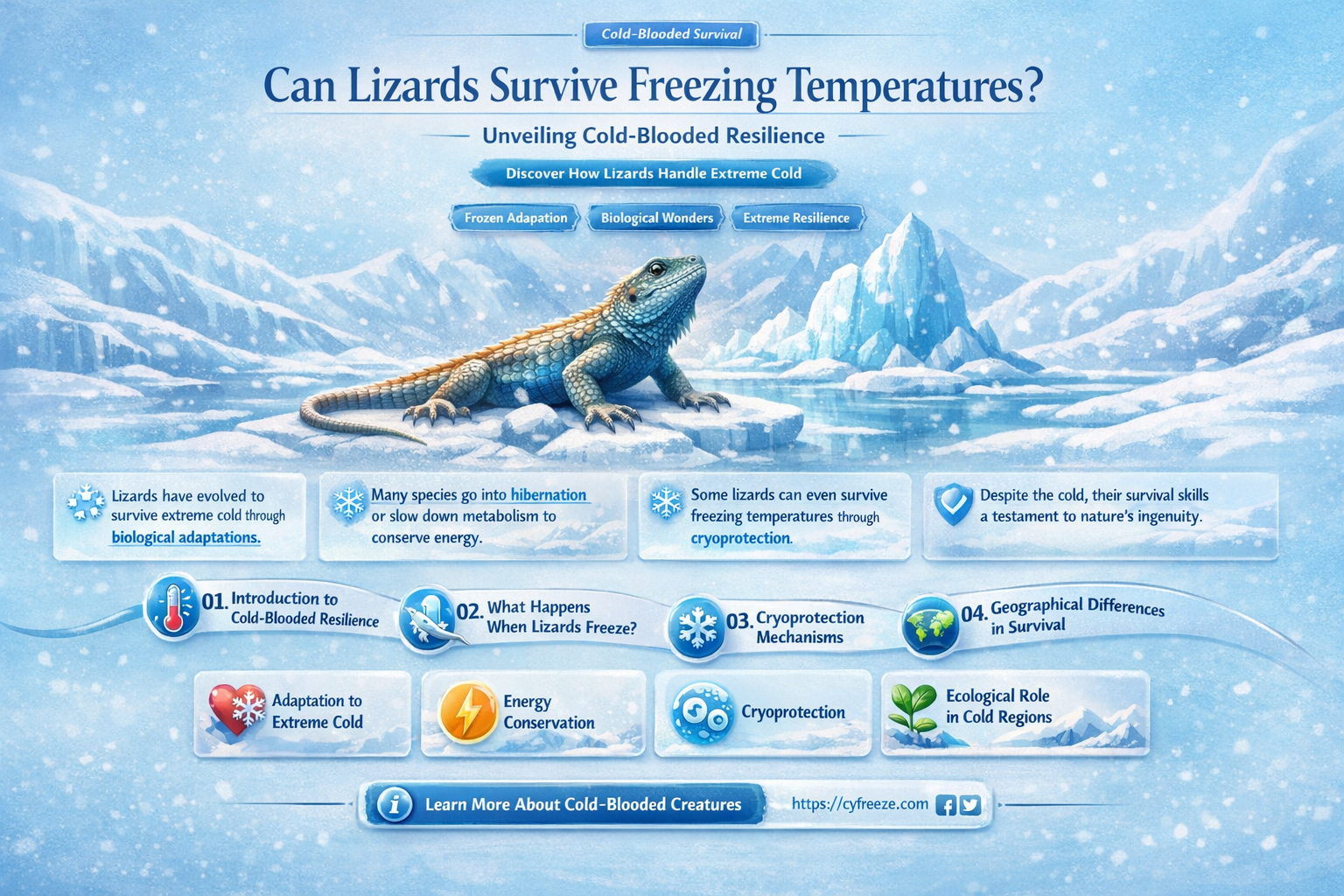 Cold-Blooded Survival

Can Lizards Survive Freezing Temperatures?

Unveiling Cold-Blooded Resilience

Discover How Lizards Handle Extreme Cold

Frozen Adapation
Biological Wonders
Extreme Resilience

Lizards have evolved to survive extreme cold through biological adaptations.

Many species go into hibernation or slow down metabolism to conserve energy.

Some lizards can even survive freezing temperatures through cryoprotection.

Despite the cold, their survival skills a testament to nature's ingenuity.

01. Introduction to Cold-Blooded Resilience

02. What Happens When Lizards Freeze?

03. Cryoprotection Mechanisms

04. Geographical Differences in Survival

Adaptation to Extreme Cold

Energy Conservation

Cryoprotection

Ecological Role in Cold Regions

Learn More About Cold-Blooded Creatures

https://cyfreeze.com